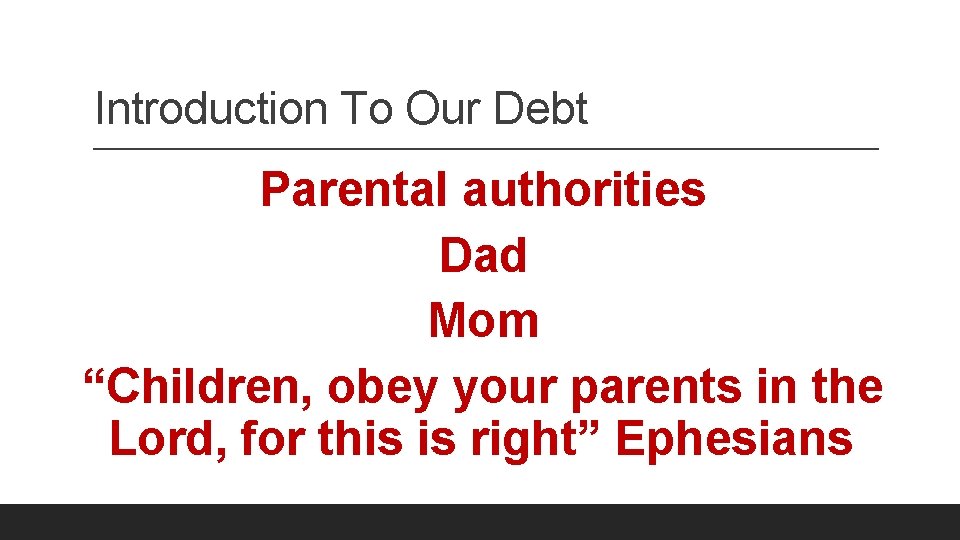 Introduction To Our Debt

Parental authorities
Dad
Mom
“Children, obey your parents in the Lord, for this is right” Ephesians